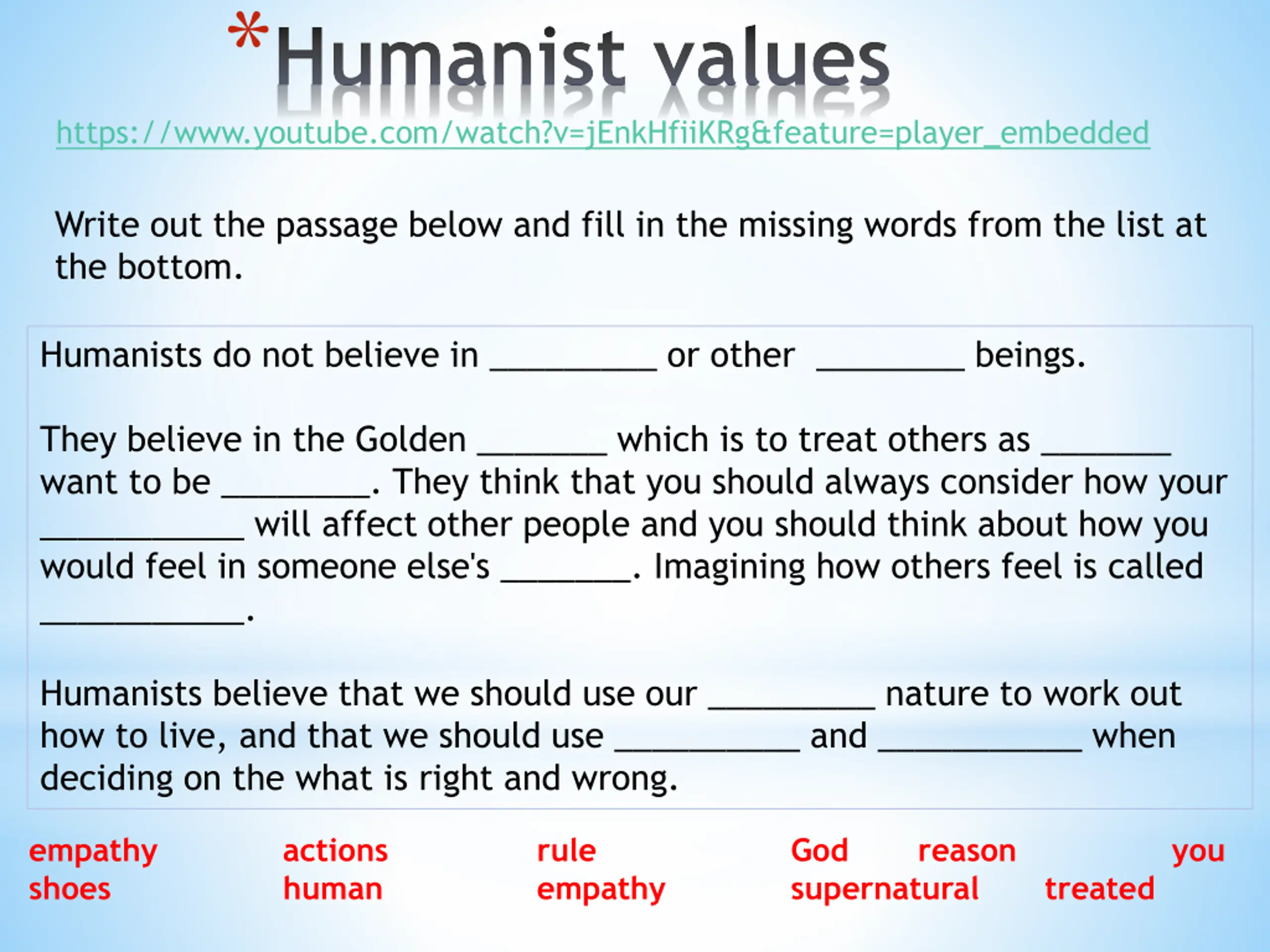 *Humanist values

https://www.youtube.com/watch?v=jEnkHfiiKRg&feature=player_embedded

Write out the passage below and fill in the missing words from the list at the bottom.

Humanists do not believe in __________ or other _________ beings.

They believe in the Golden ________ which is to treat others as ________ want to be _________. They think that you should always consider how your ____________ will affect other people and you should think about how you would feel in someone else's ________. Imagining how others feel is called ____________.

Humanists believe that we should use our __________ nature to work out how to live, and that we should use ___________ and ____________ when deciding on the what is right and wrong.

empathy actions rule God reason you
shoes human empathy supernatural treated